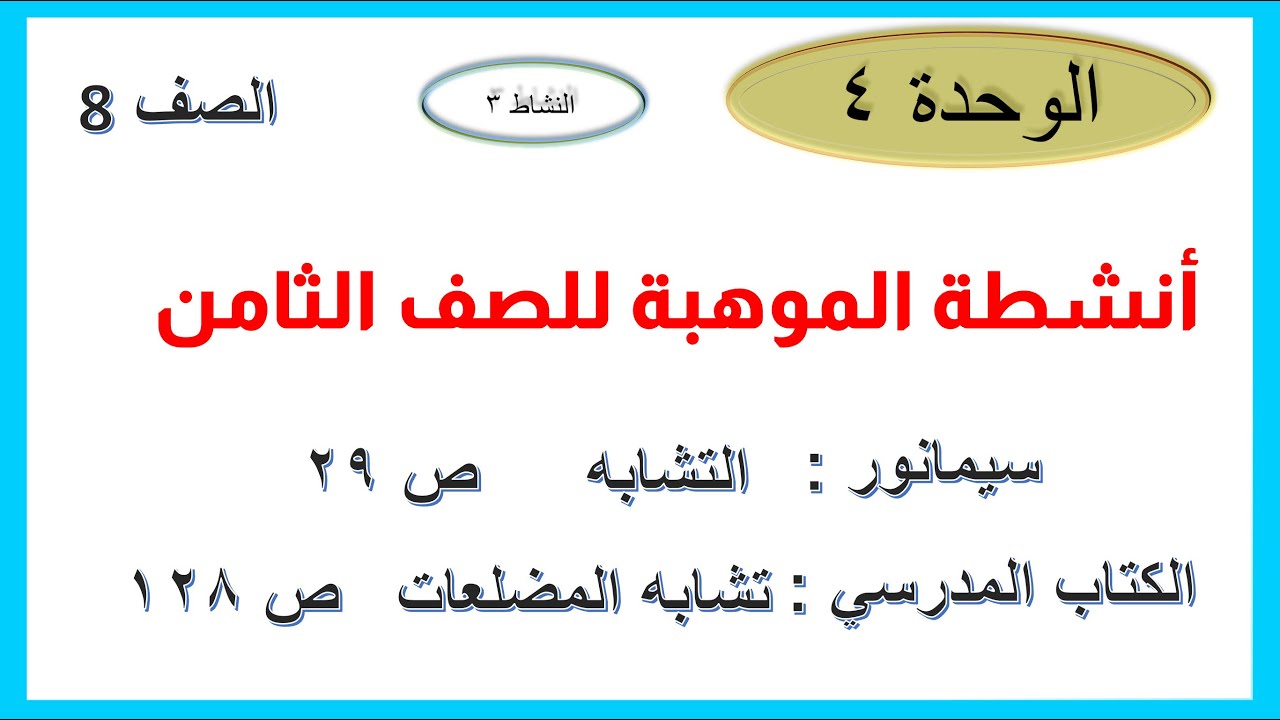 الوحدة ٤

النشاط ٣

الصف 8

أنشطة الموهبة للصف الثامن

سيمانور : التشابه ص ٢٩

الكتاب المدرسي : تشابه المضلعات ص ١٢٨